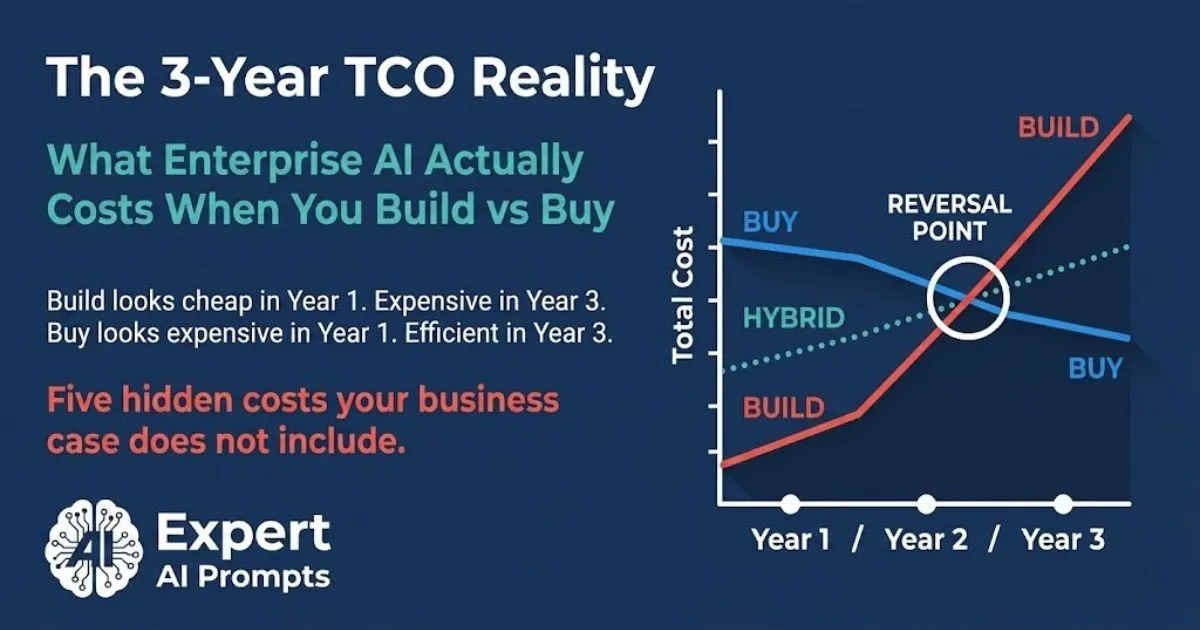 The 3-Year TCO Reality

What Enterprise AI Actually Costs When You Build vs Buy

Build looks cheap in Year 1. Expensive in Year 3.
Buy looks expensive in Year 1. Efficient in Year 3.

Five hidden costs your business case does not include.

AI Expert
AI Prompts

Total Cost

BUILD

REVERSAL POINT

BUY

HYBRID

BUY

BUILD

Year 1 / Year 2 / Year 3